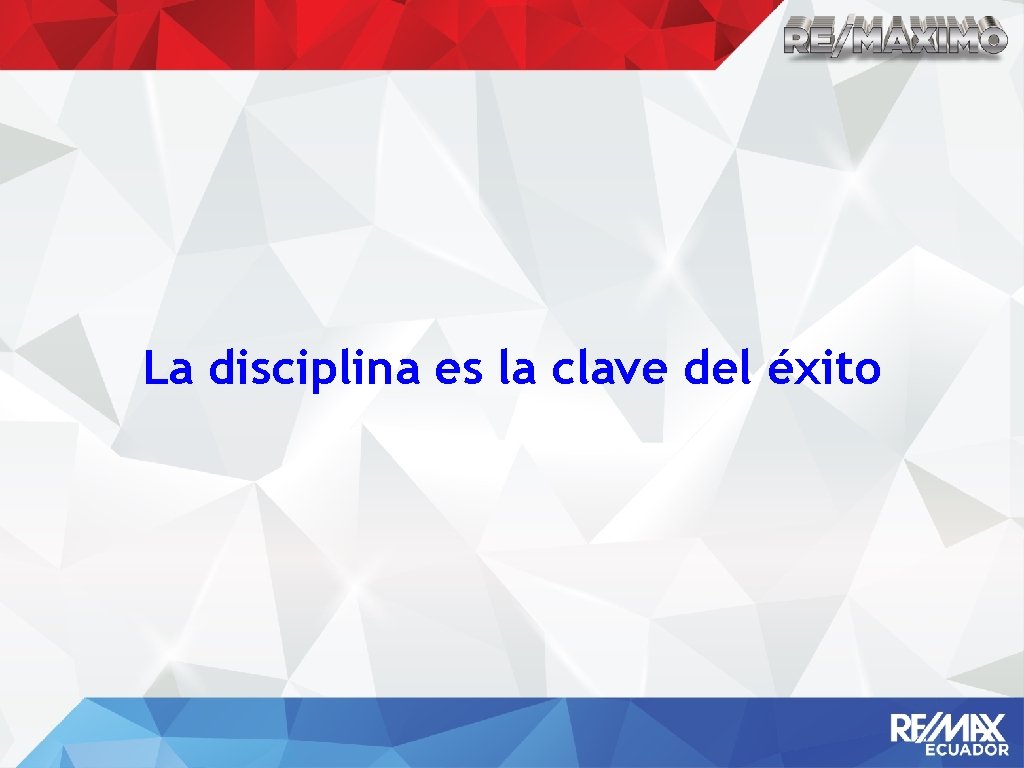 RE/MAXIMO

La disciplina es la clave del éxito

RE/MAX
ECUADOR